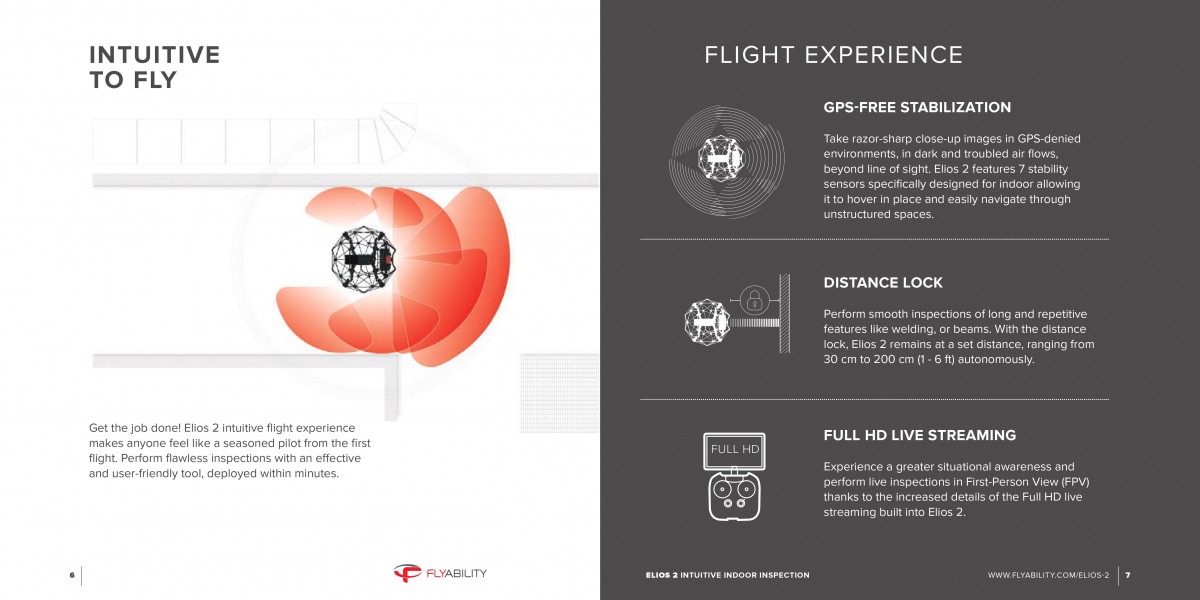 INTUITIVE TO FLY

Get the job done! Elios 2 intuitive flight experience makes anyone feel like a seasoned pilot from the first flight. Perform flawless inspections with an effective and user-friendly tool, deployed within minutes.

6

FLYABILITY

FLIGHT EXPERIENCE

GPS-FREE STABILIZATION

Take razor-sharp close-up images in GPS-denied environments, in dark and troubled air flows, beyond line of sight. Elios 2 features 7 stability sensors specifically designed for indoor allowing it to hover in place and easily navigate through unstructured spaces.

DISTANCE LOCK

Perform smooth inspections of long and repetitive features like welding, or beams. With the distance lock, Elios 2 remains at a set distance, ranging from 30 cm to 200 cm (1 - 6 ft) autonomously.

FULL HD

FULL HD LIVE STREAMING

Experience a greater situational awareness and perform live inspections in First-Person View (FPV) thanks to the increased details of the Full HD live streaming built into Elios 2.

ELIOS 2 INTUITIVE INDOOR INSPECTION

WWW.FLYABILITY.COM/ELIOS-2 7